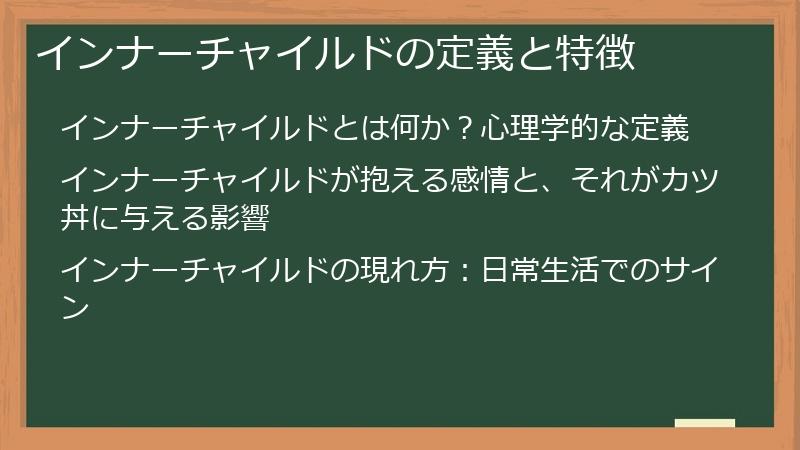 インナーチャイルドの定義と特徴

インナーチャイルドとは何か？心理学的な定義

インナーチャイルドが抱える感情と、それがカツ丼に与える影響

インナーチャイルドの現れ方：日常生活でのサイン